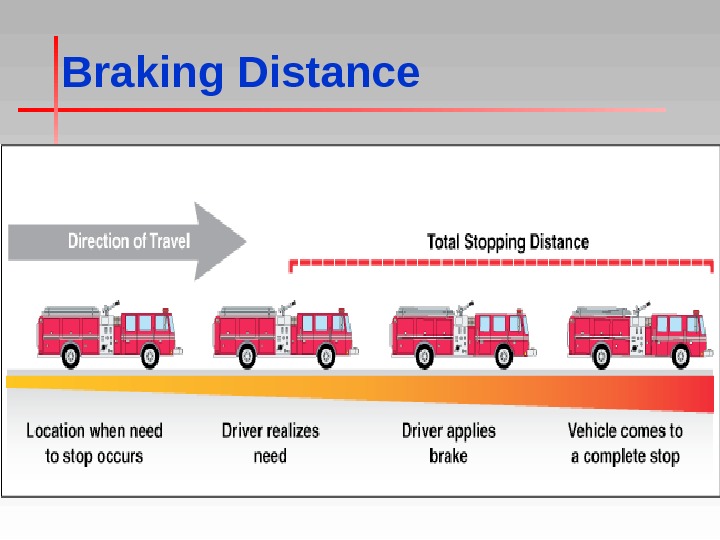 Braking Distance

Direction of Travel

Total Stopping Distance

Location when need to stop occurs

Driver realizes need

Driver applies brake

Vehicle comes to a complete stop